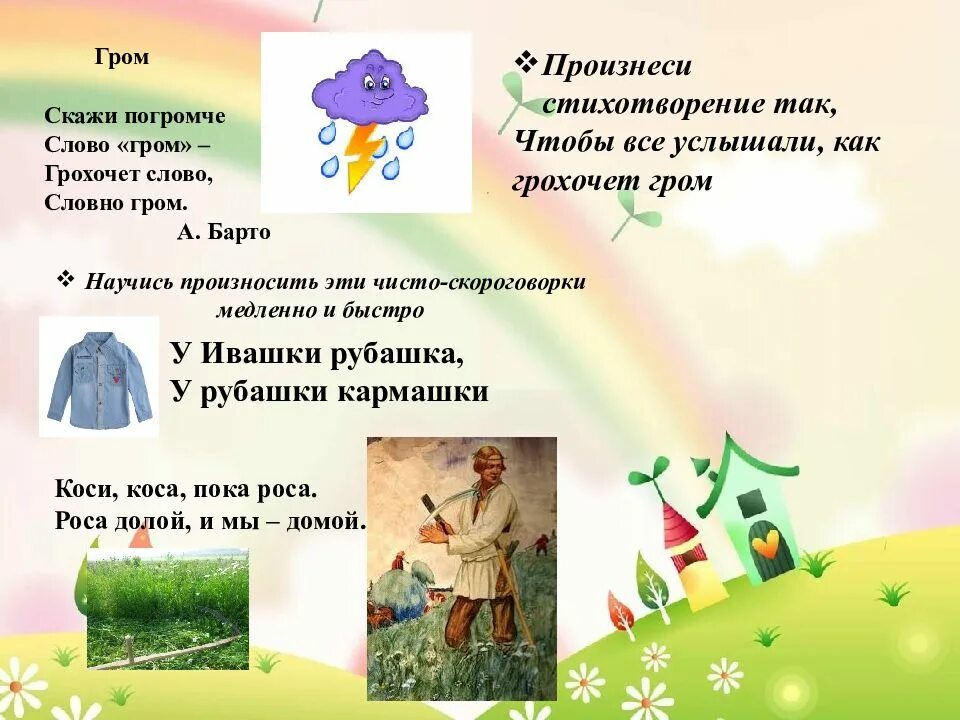 Гром

Скажи погромче
Слово «гром» –
Грохочет слово,
Словно гром.
А. Барто

❖ Произнеси стихотворение так, Чтобы все услышали, как грохочет гром

❖ Научись произносить эти чисто-скороговорки медленно и быстро

У Ивашки рубашка,
У рубашки кармашки

Коси, коса, пока роса.
Роса долой, и мы – домой.